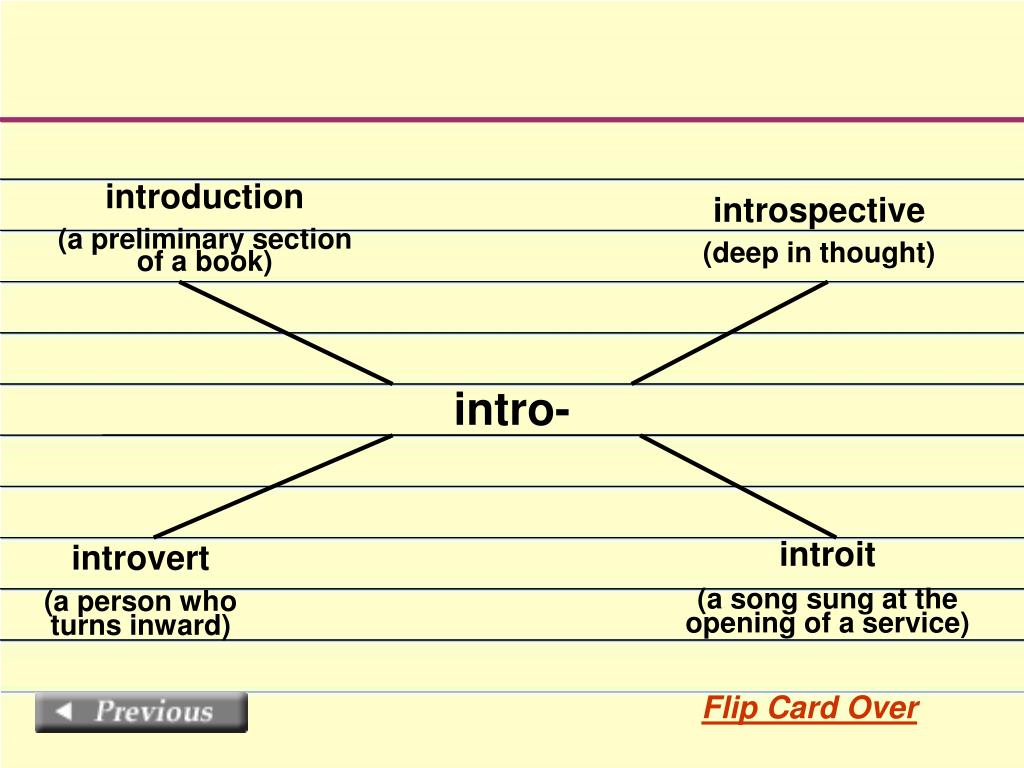 introduction
(a preliminary section of a book)

introspective
(deep in thought)

intro-

introvert
(a person who turns inward)

introit
(a song sung at the opening of a service)

Previous

Flip Card Over